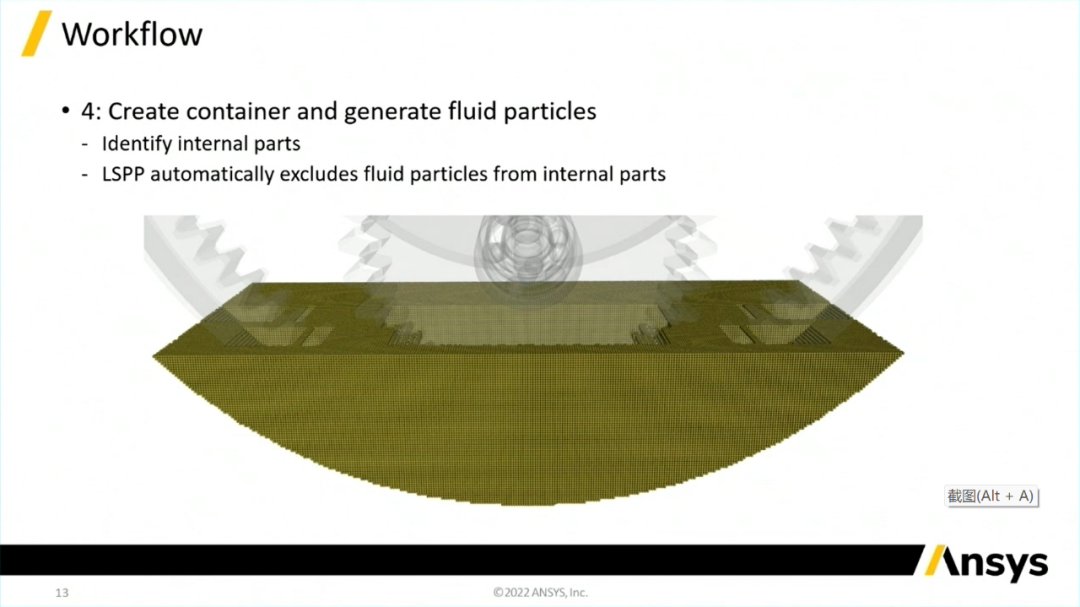 Workflow

• 4: Create container and generate fluid particles
- Identify internal parts
- LSPP automatically excludes fluid particles from internal parts

截图(Alt + A)

Ansys

13

©2022 ANSYS, Inc.